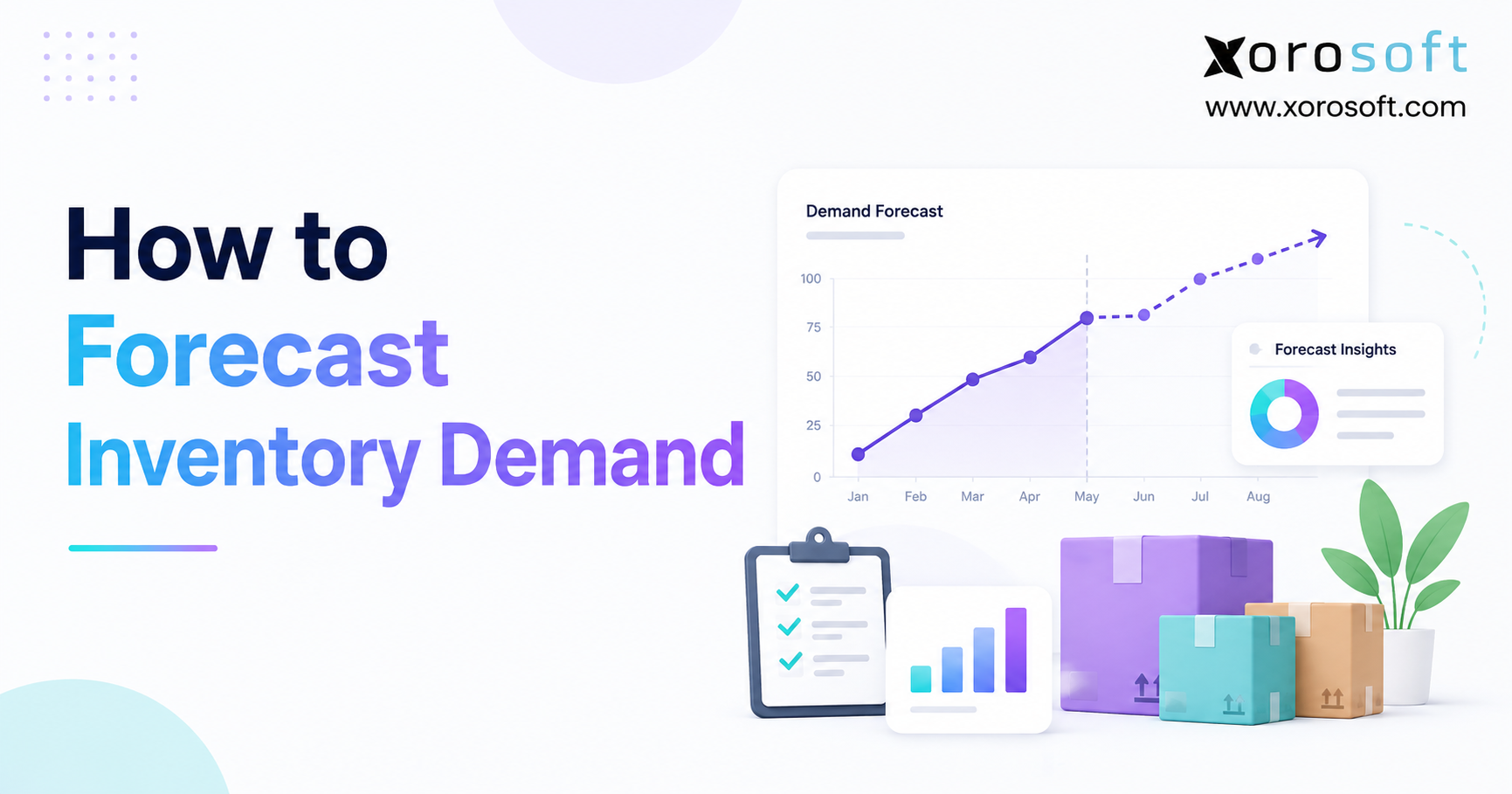 xorosoft
www.xorosoft.com

How to
Forecast
Inventory Demand

Demand Forecast

100
75
50
25
0
Jan Feb Mar Apr May Jun Jul Aug

Forecast Insights